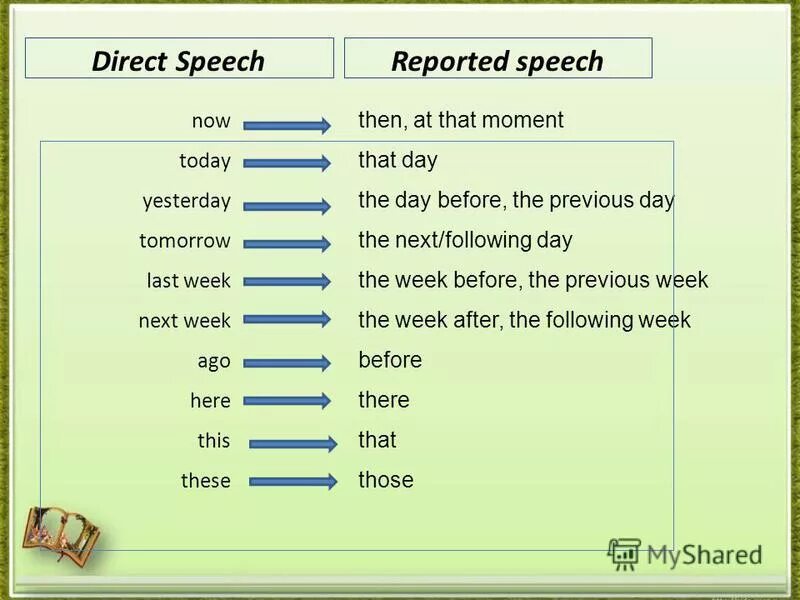 | Direct Speech | Reported speech |
|---|---|
| now | then, at that moment |
| today | that day |
| yesterday | the day before, the previous day |
| tomorrow | the next/following day |
| last week | the week before, the previous week |
| next week | the week after, the following week |
| ago | before |
| here | there |
| this | that |
| these | those |

MyShared